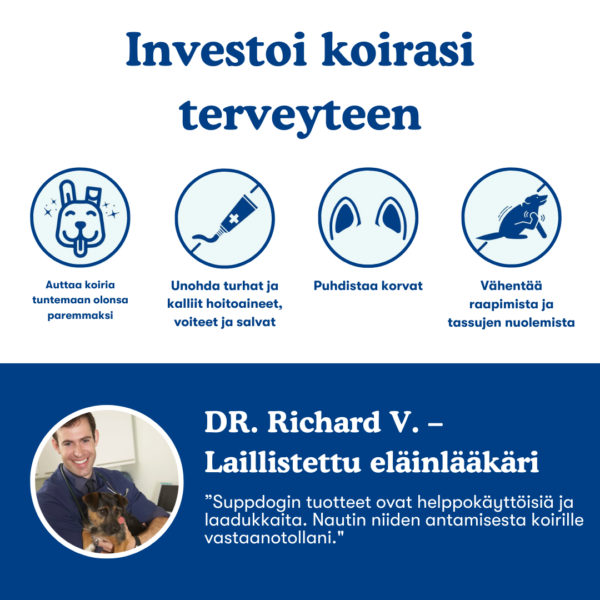 Investoi koirasi terveyteen

Auttaa koiria tuntemaan olonsa paremmaksi

Unohda turhat ja kalliit hoitoaineet, voiteet ja salvat

Puhdistaa korvat

Vähentää raapimista ja tassujen nuolemista

DR. Richard V. – Laillistettu eläinlääkäri

”Suppdogin tuotteet ovat helppokäyttöisiä ja laadukkaita. Nautin niiden antamisesta koirille vastaanotollani."